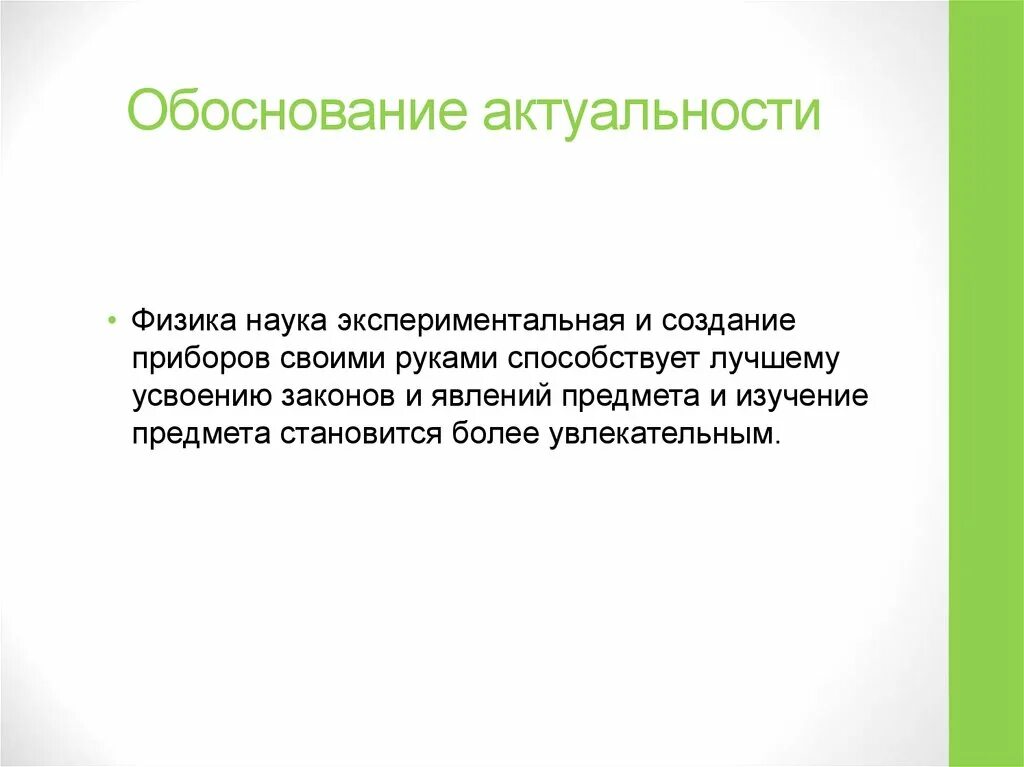 Обоснование актуальности

• Физика наука экспериментальная и создание приборов своими руками способствует лучшему усвоению законов и явлений предмета и изучение предмета становится более увлекательным.